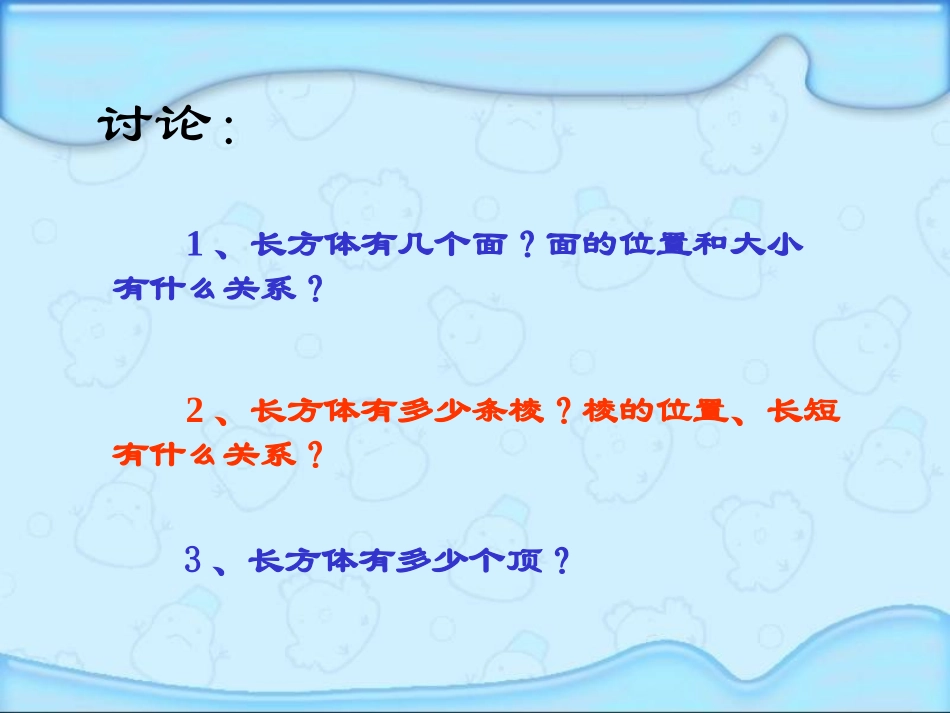 讨论：

1、长方体有几个面？面的位置和大小有什么关系？

2、长方体有多少条棱？棱的位置、长短有什么关系？

3、长方体有多少个顶？